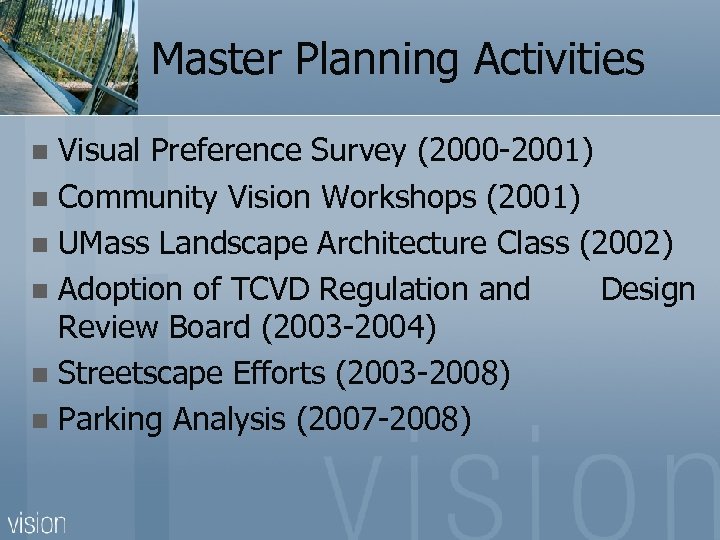 Master Planning Activities

- Visual Preference Survey (2000-2001)
- Community Vision Workshops (2001)
- UMass Landscape Architecture Class (2002)
- Adoption of TCVD Regulation and Design Review Board (2003-2004)
- Streetscape Efforts (2003-2008)
- Parking Analysis (2007-2008)

vision

vision